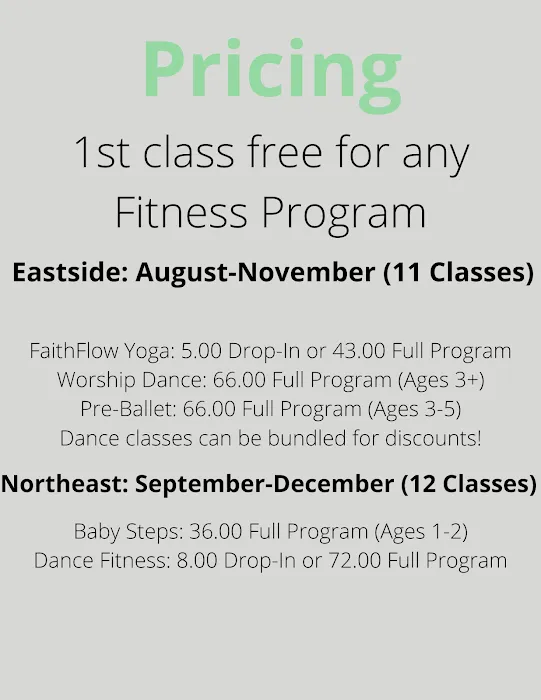 Pricing

1st class free for any Fitness Program

Eastside: August-November (11 Classes)

FaithFlow Yoga: 5.00 Drop-In or 43.00 Full Program
Worship Dance: 66.00 Full Program (Ages 3+)
Pre-Ballet: 66.00 Full Program (Ages 3-5)
Dance classes can be bundled for discounts!

Northeast: September-December (12 Classes)

Baby Steps: 36.00 Full Program (Ages 1-2)
Dance Fitness: 8.00 Drop-In or 72.00 Full Program